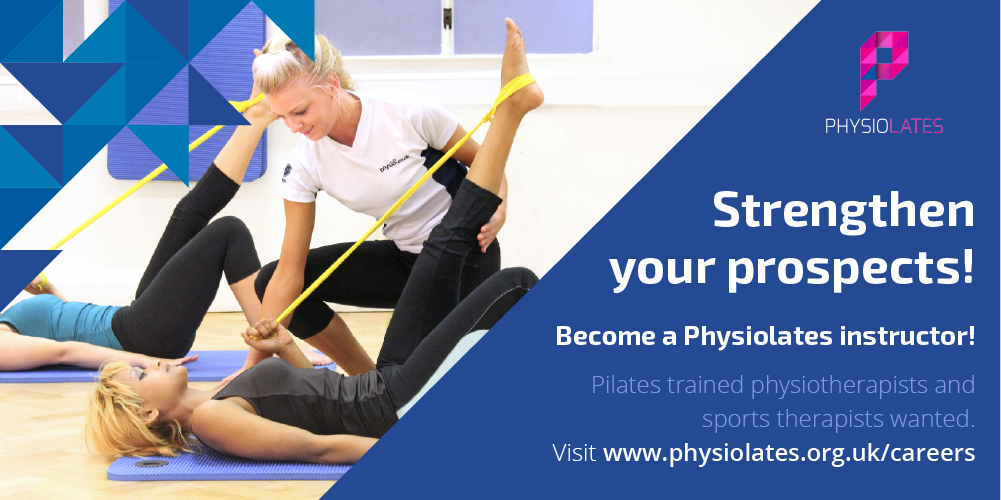 PHYSIOLATES

Strengthen your prospects!

Become a Physiolates instructor!

Pilates trained physiotherapists and sports therapists wanted.

Visit www.physiolates.org.uk/careers